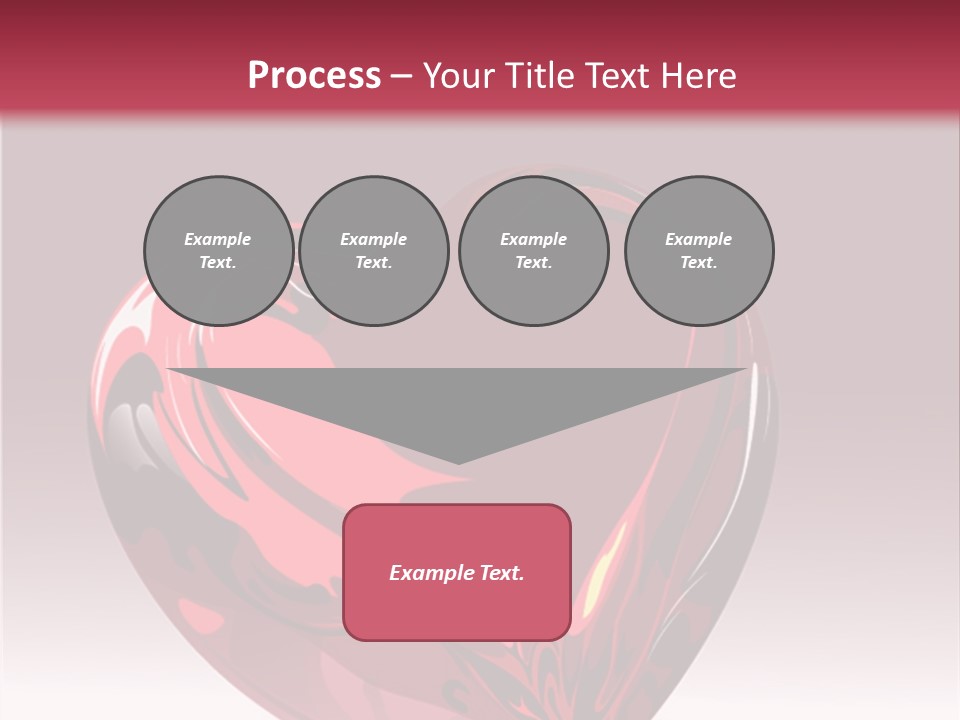 Process – Your Title Text Here

Example Text.

Example Text.

Example Text.

Example Text.

Example Text.